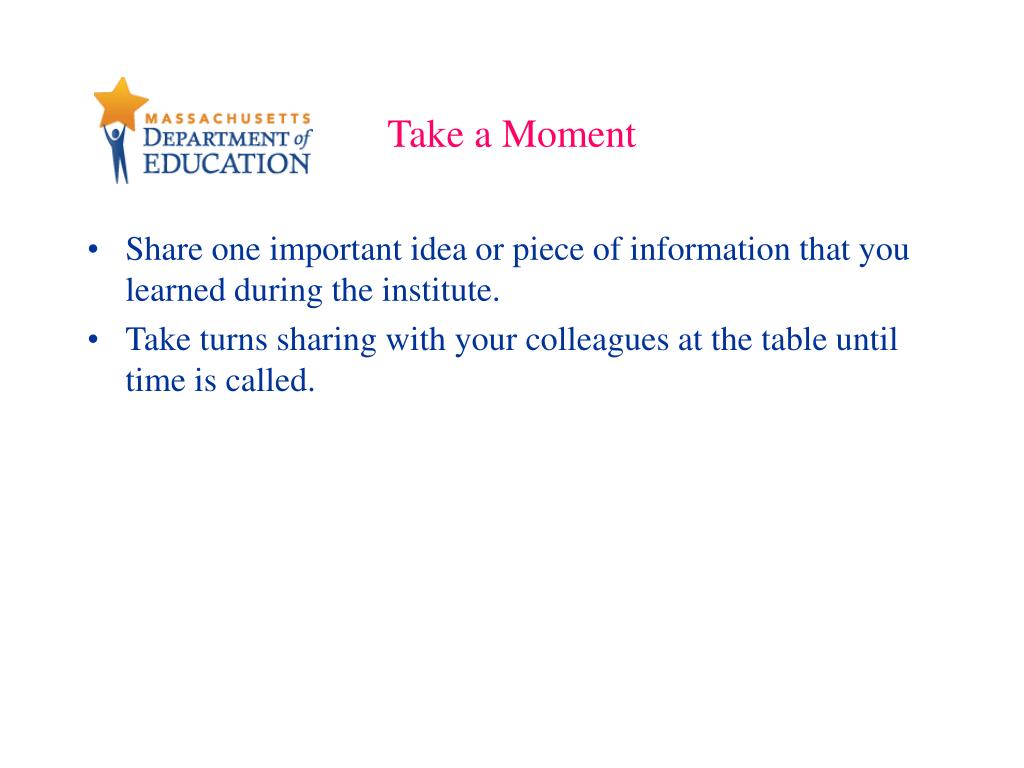 MASSACHUSETTS
DEPARTMENT of
EDUCATION

Take a Moment

• Share one important idea or piece of information that you learned during the institute.
• Take turns sharing with your colleagues at the table until time is called.